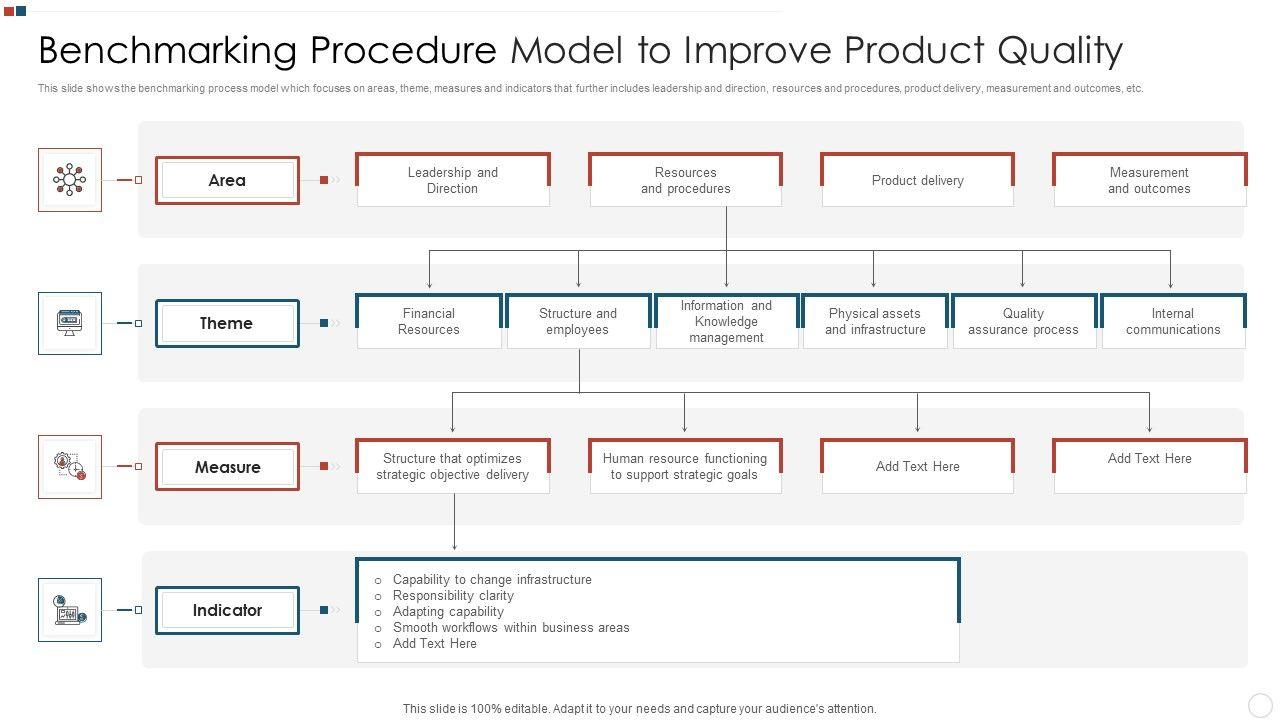 Benchmarking Procedure Model to Improve Product Quality

This slide shows the benchmarking process model which focuses on areas, theme, measures and indicators that further includes leadership and direction, resources and procedures, product delivery, measurement and outcomes, etc.

Area

Leadership and Direction

Resources and procedures

Product delivery

Measurement and outcomes

Theme

Financial Resources

Structure and employees

Information and Knowledge management

Physical assets and infrastructure

Quality assurance process

Internal communications

Measure

Structure that optimizes strategic objective delivery

Human resource functioning to support strategic goals

Add Text Here

Add Text Here

Indicator

○ Capability to change infrastructure
○ Responsibility clarity
○ Adapting capability
○ Smooth workflows within business areas
○ Add Text Here

This slide is 100% editable. Adapt it to your needs and capture your audience's attention.